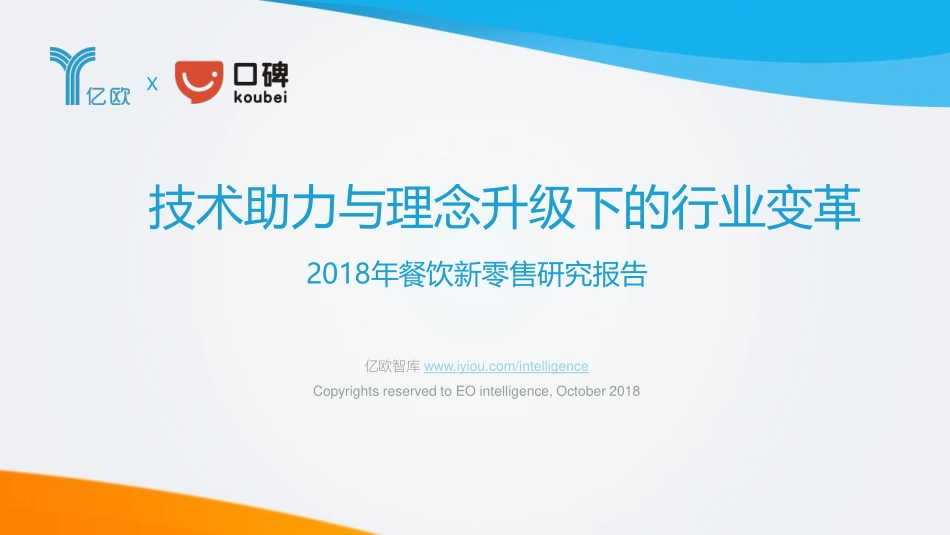 亿欧 X 口碑 koubei

技术助力与理念升级下的行业变革

2018年餐饮新零售研究报告

亿欧智库 www.iyiou.com/intelligence

Copyrights reserved to EO intelligence, October 2018